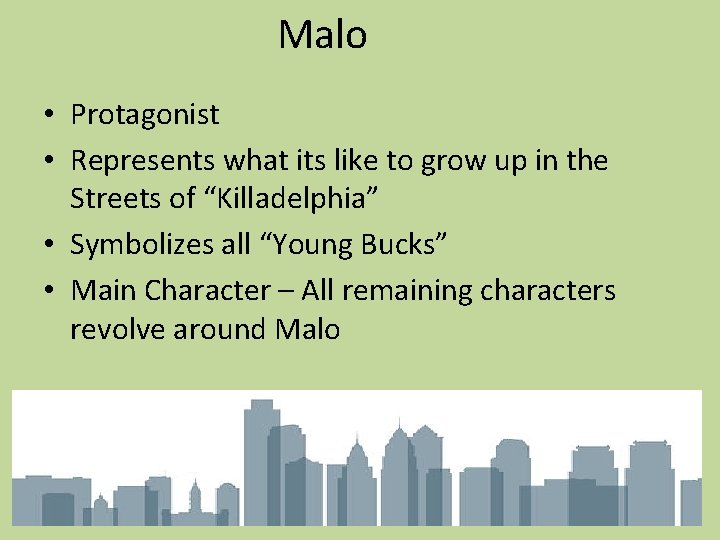 Malo

• Protagonist
• Represents what its like to grow up in the Streets of “Killadelphia”
• Symbolizes all “Young Bucks”
• Main Character – All remaining characters revolve around Malo